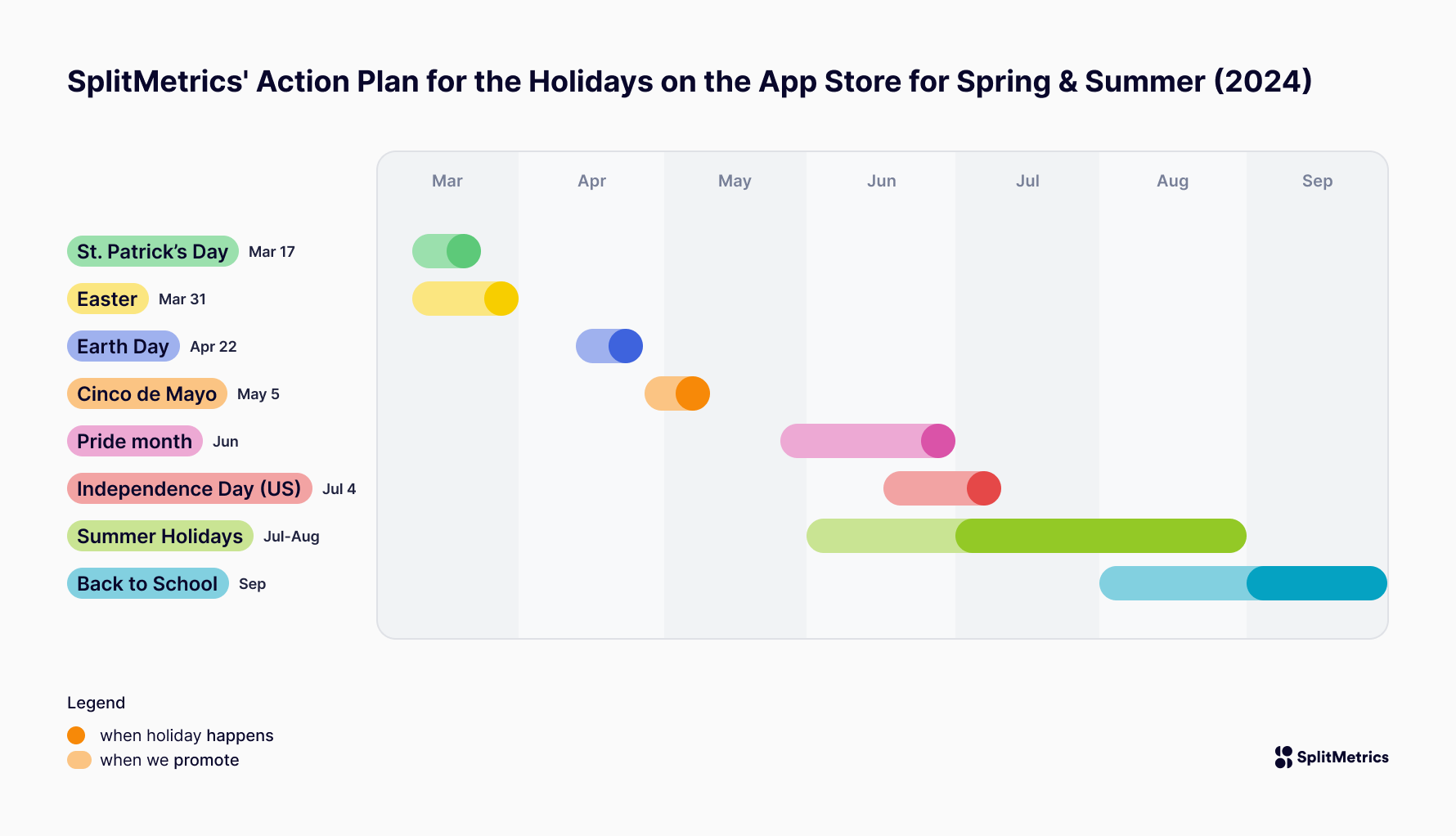 SplitMetrics' Action Plan for the Holidays on the App Store for Spring & Summer (2024)

Mar Apr May Jun Jul Aug Sep

St. Patrick's Day Mar 17
Easter Mar 31
Earth Day Apr 22
Cinco de Mayo May 5
Pride month Jun
Independence Day (US) Jul 4
Summer Holidays Jul-Aug
Back to School Sep

Legend
when holiday happens
when we promote

SplitMetrics